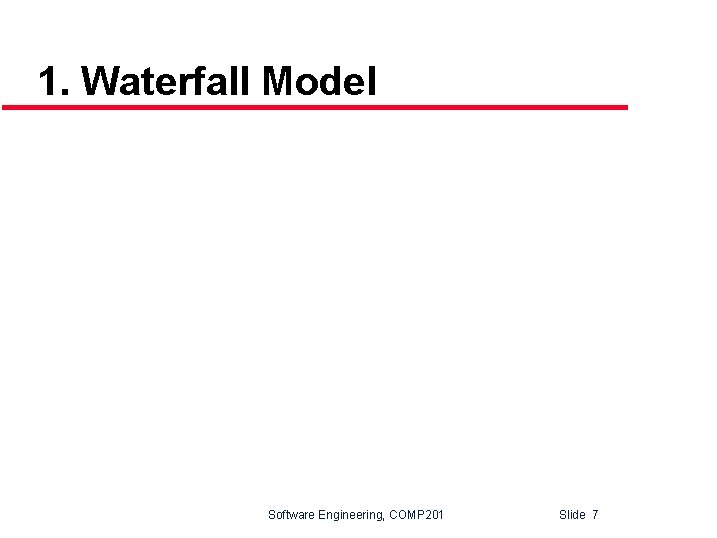 1. Waterfall Model

Software Engineering, COMP201 Slide 7